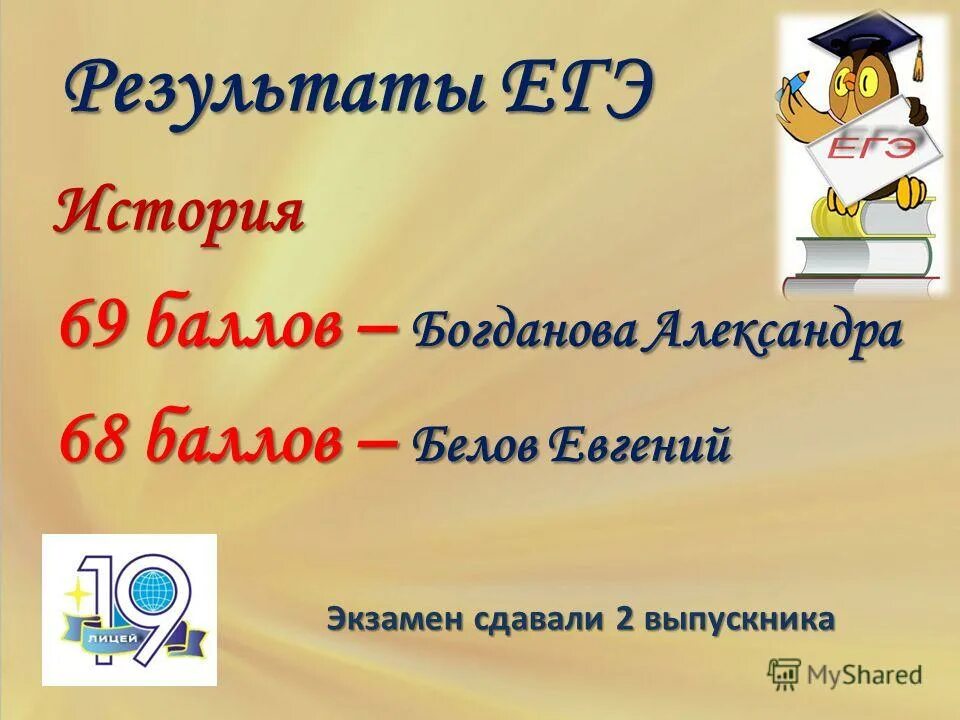 Результаты ЕГЭ

ЕГЭ

История

69 баллов – Богданова Александра

68 баллов – Белов Евгений

19 ЛИЦЕЙ

Экзамен сдавали 2 выпускника

MyShared